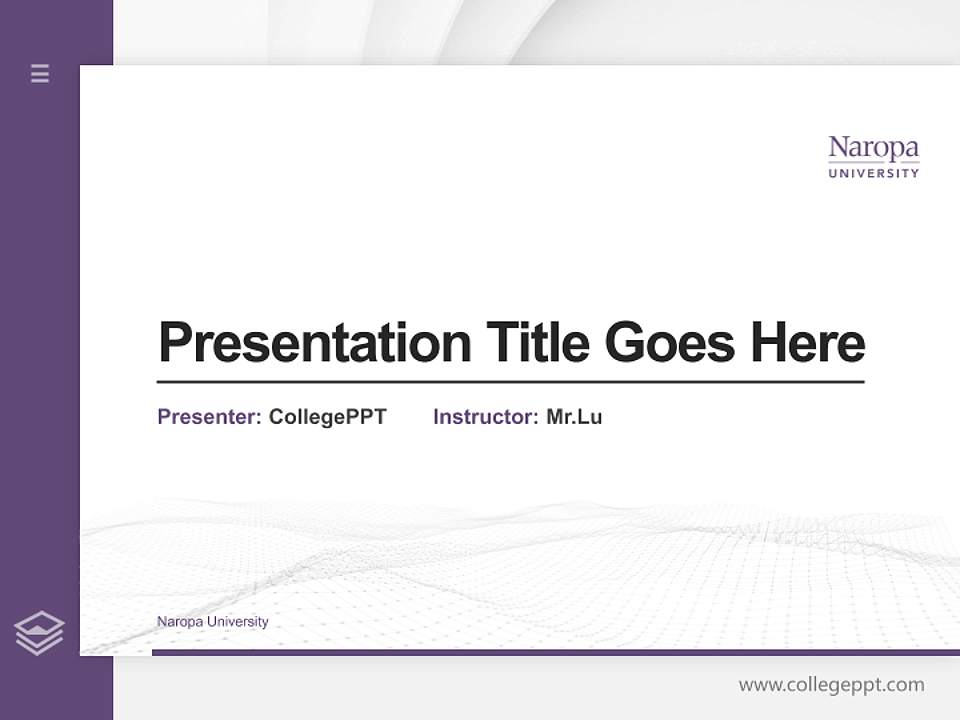 Naropa
UNIVERSITY

Presentation Title Goes Here

Presenter: CollegePPT Instructor: Mr.Lu

Naropa University

www.collegeppt.com